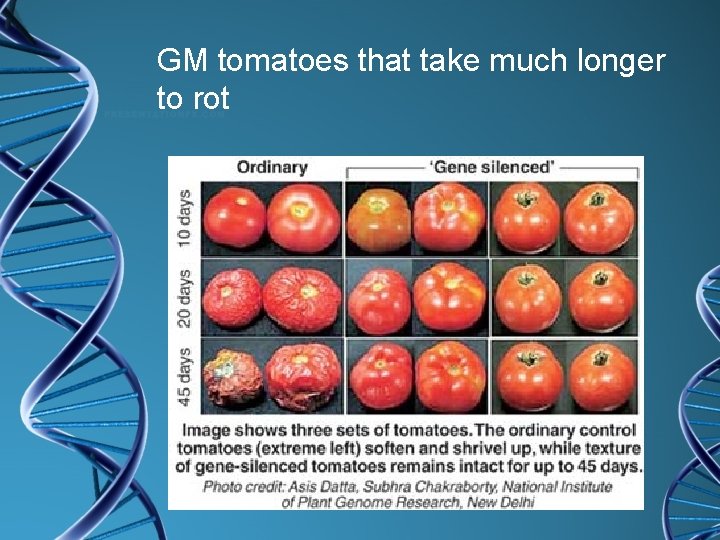 GM tomatoes that take much longer to rot

Ordinary

'Gene silenced'

10 days

20 days

45 days

Image shows three sets of tomatoes. The ordinary control tomatoes (extreme left) soften and shrivel up, while texture of gene-silenced tomatoes remains intact for up to 45 days.

Photo credit: Asis Datta, Subhra Chakraborty, National Institute of Plant Genome Research, New Delhi